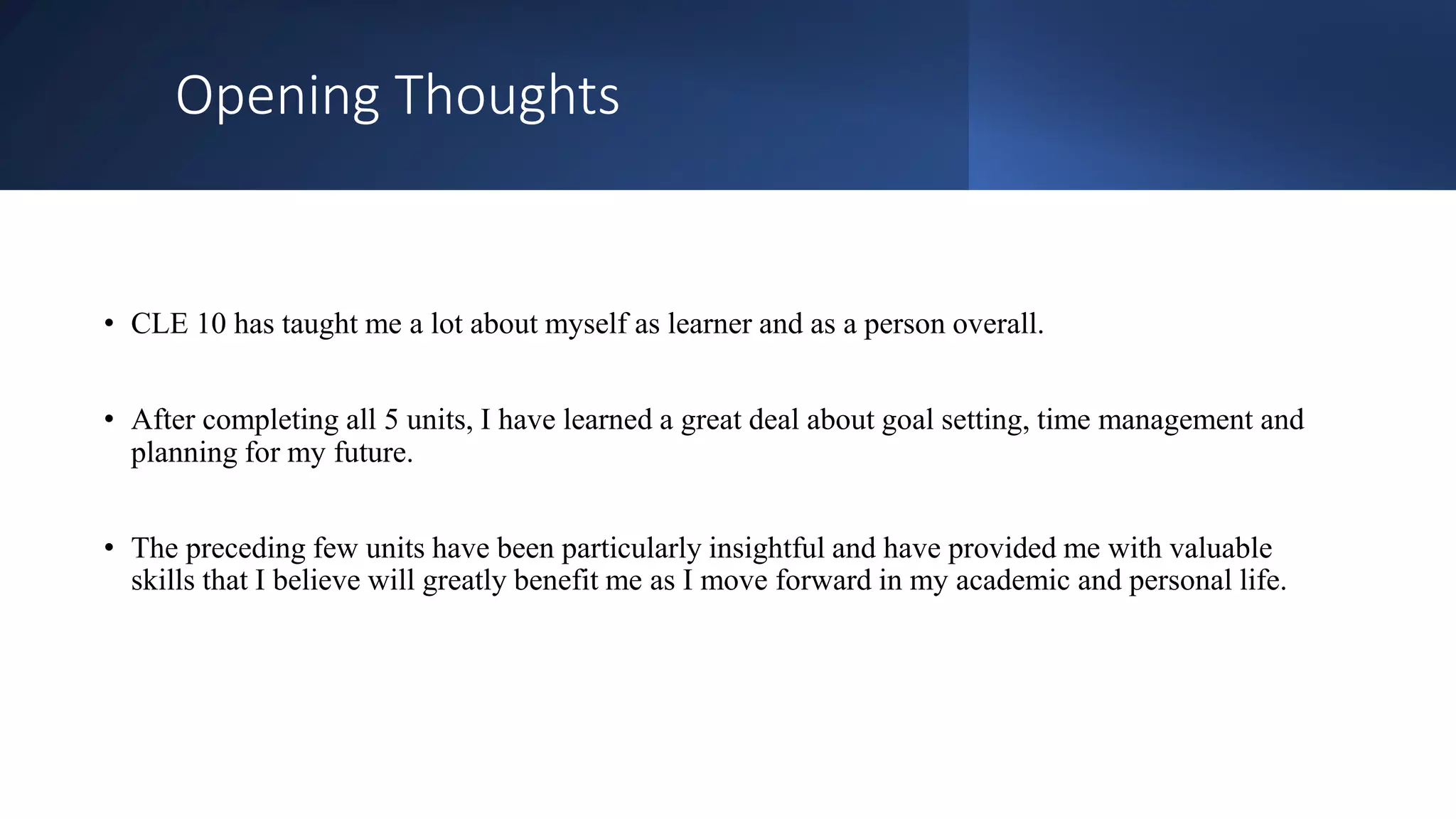 Opening Thoughts

• CLE 10 has taught me a lot about myself as learner and as a person overall.

• After completing all 5 units, I have learned a great deal about goal setting, time management and planning for my future.

• The preceding few units have been particularly insightful and have provided me with valuable skills that I believe will greatly benefit me as I move forward in my academic and personal life.